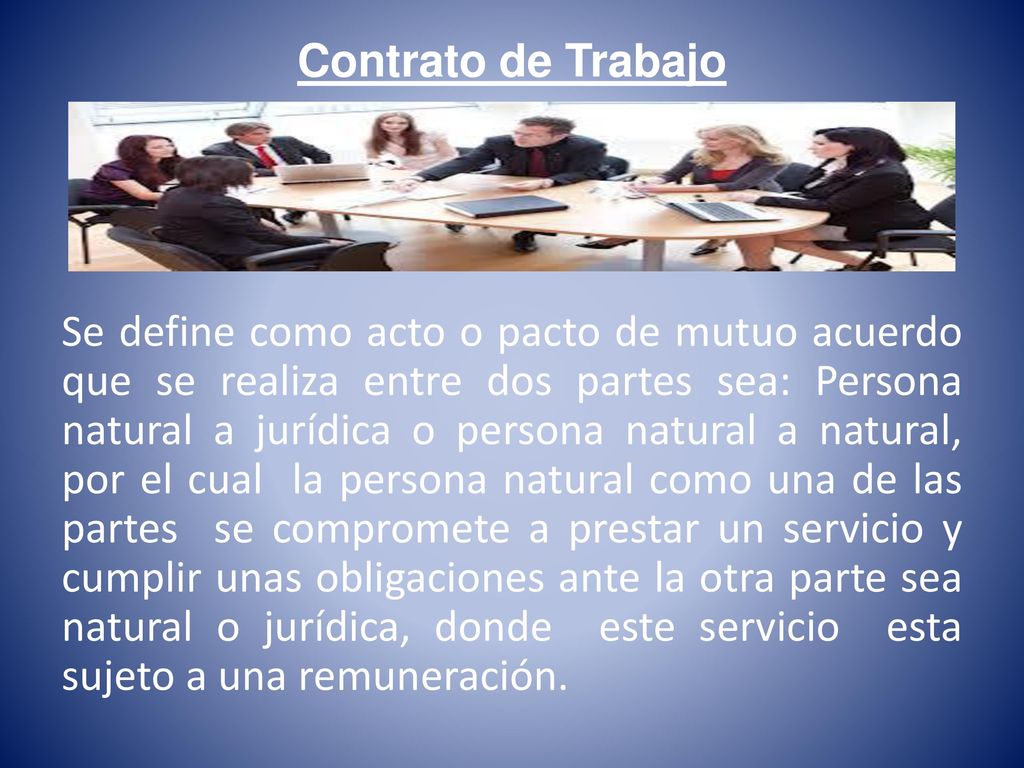 Contrato de Trabajo

Se define como acto o pacto de mutuo acuerdo que se realiza entre dos partes sea: Persona natural a jurídica o persona natural a natural, por el cual la persona natural como una de las partes se compromete a prestar un servicio y cumplir unas obligaciones ante la otra parte sea natural o jurídica, donde este servicio esta sujeto a una remuneración.